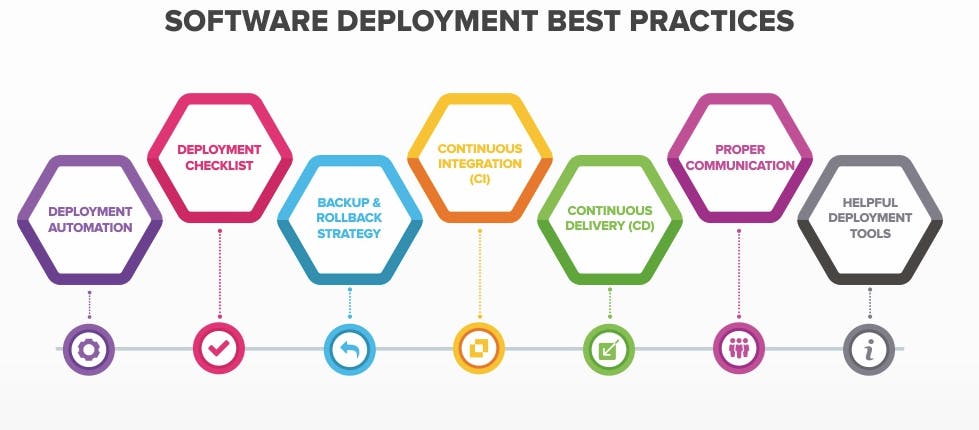 SOFTWARE DEPLOYMENT BEST PRACTICES

DEPLOYMENT AUTOMATION

DEPLOYMENT CHECKLIST

BACKUP & ROLLBACK STRATEGY

CONTINUOUS INTEGRATION (CI)

CONTINUOUS DELIVERY (CD)

PROPER COMMUNICATION

HELPFUL DEPLOYMENT TOOLS